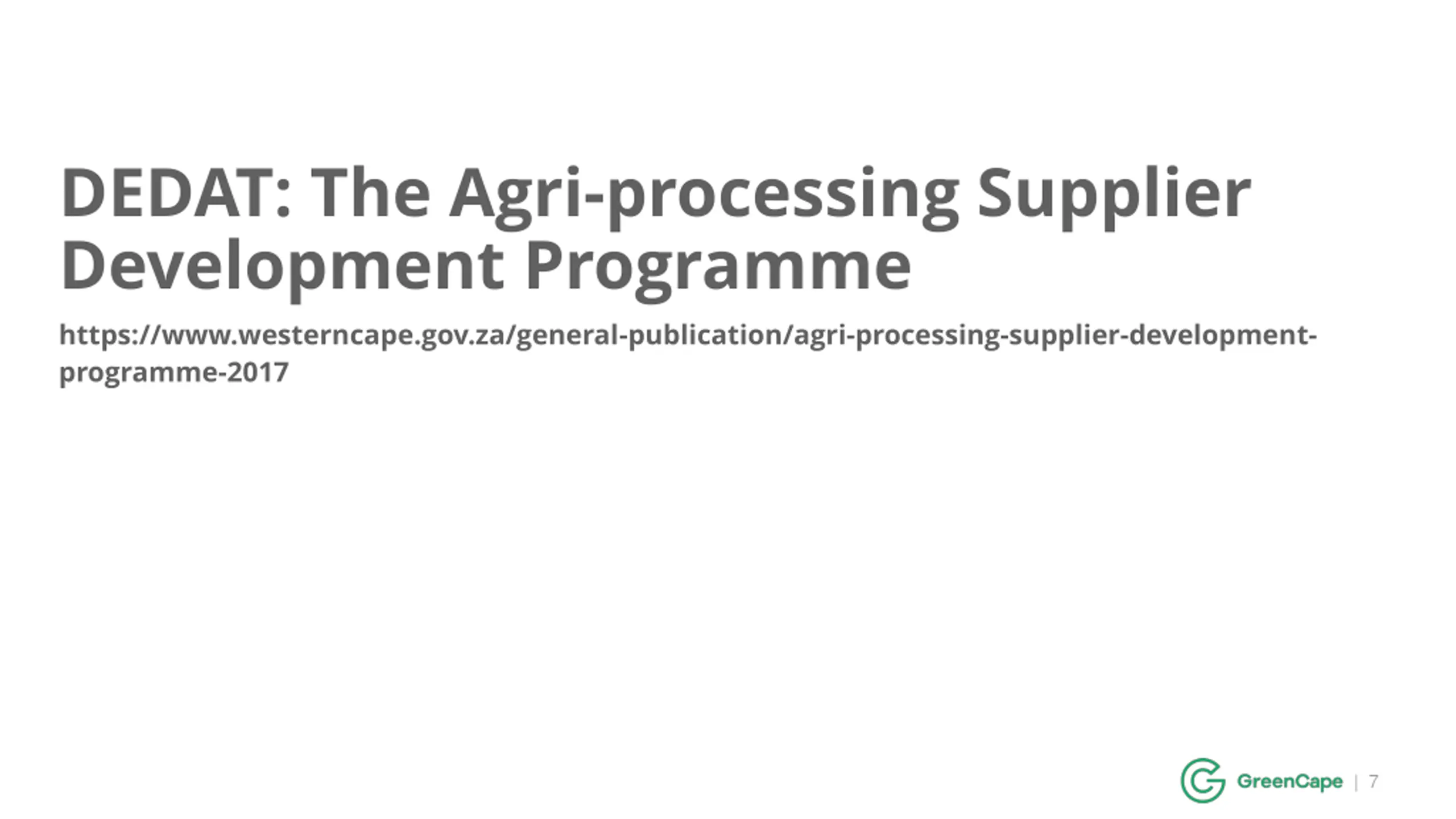 DEDAT: The Agri-processing Supplier Development Programme

https://www.westerncape.gov.za/general-publication/agri-processing-supplier-development-programme-2017

GreenCape | 7